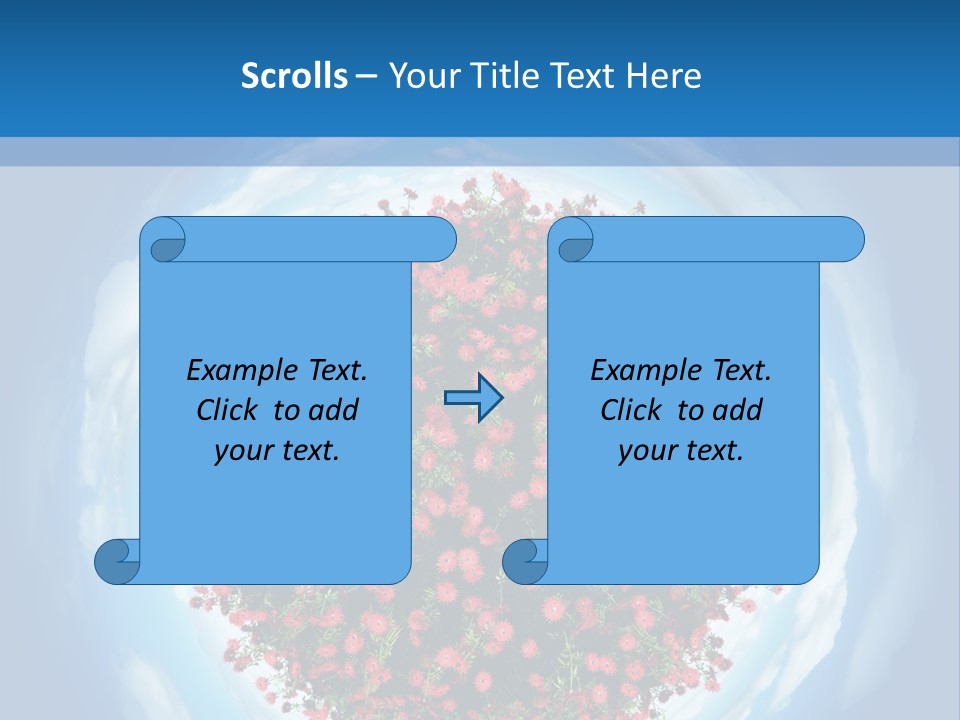 Scrolls – Your Title Text Here

Example Text. Click to add your text.

Example Text. Click to add your text.